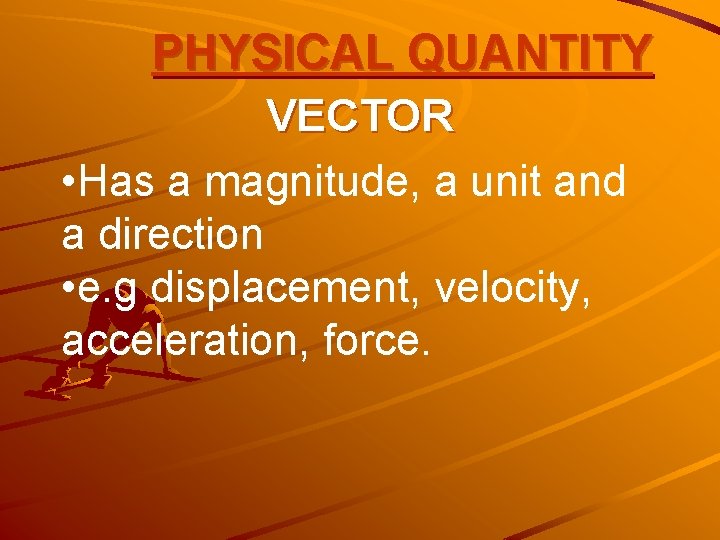 PHYSICAL QUANTITY

VECTOR

•Has a magnitude, a unit and a direction
•e.g displacement, velocity, acceleration, force.